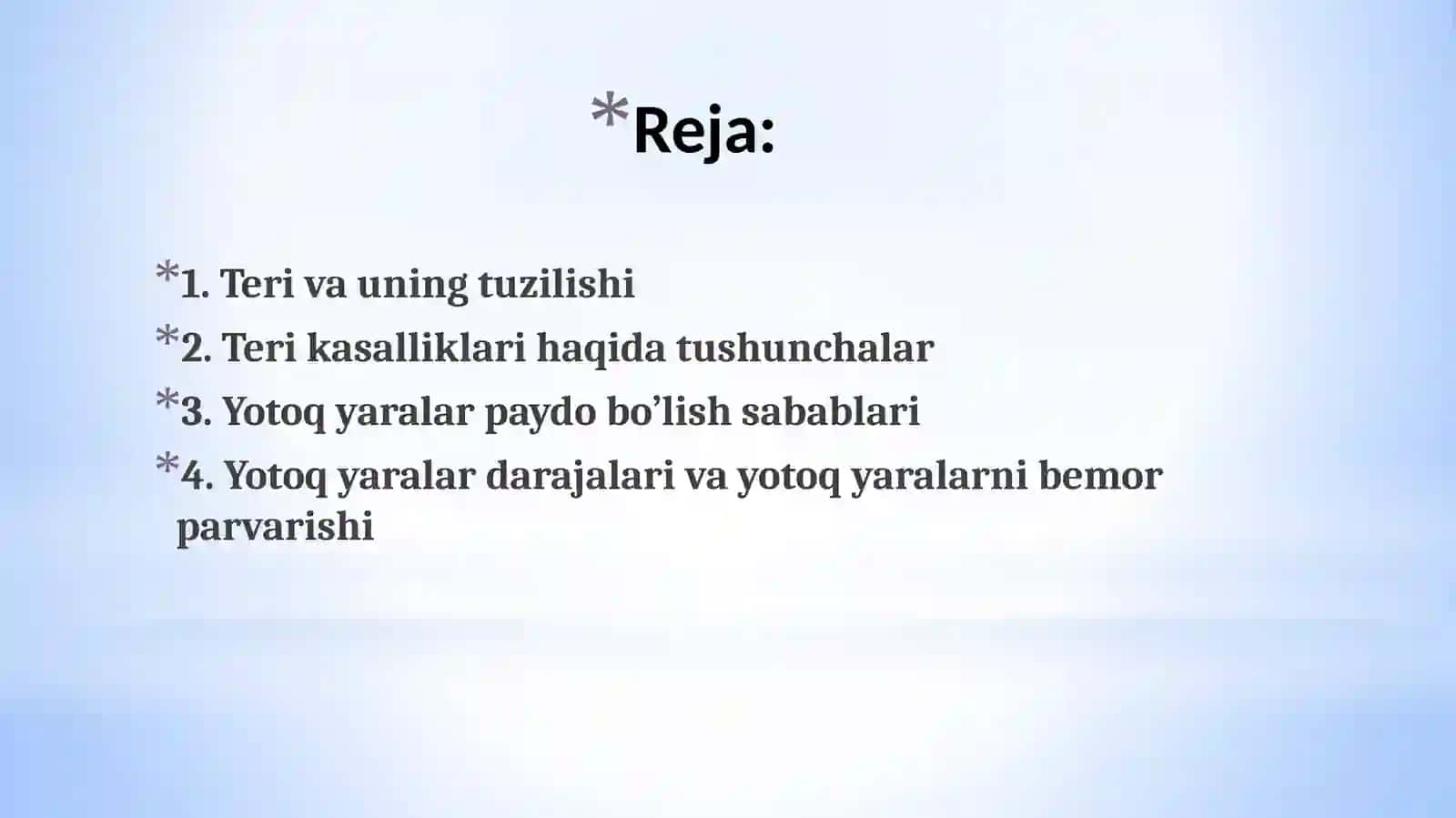 *Reja:

*1. Teri va uning tuzilishi
*2. Teri kasalliklari haqida tushunchalar
*3. Yotoq yaralar paydo bo’lish sabablari
*4. Yotoq yaralar darajalari va yotoq yaralarni bemor parvarishi